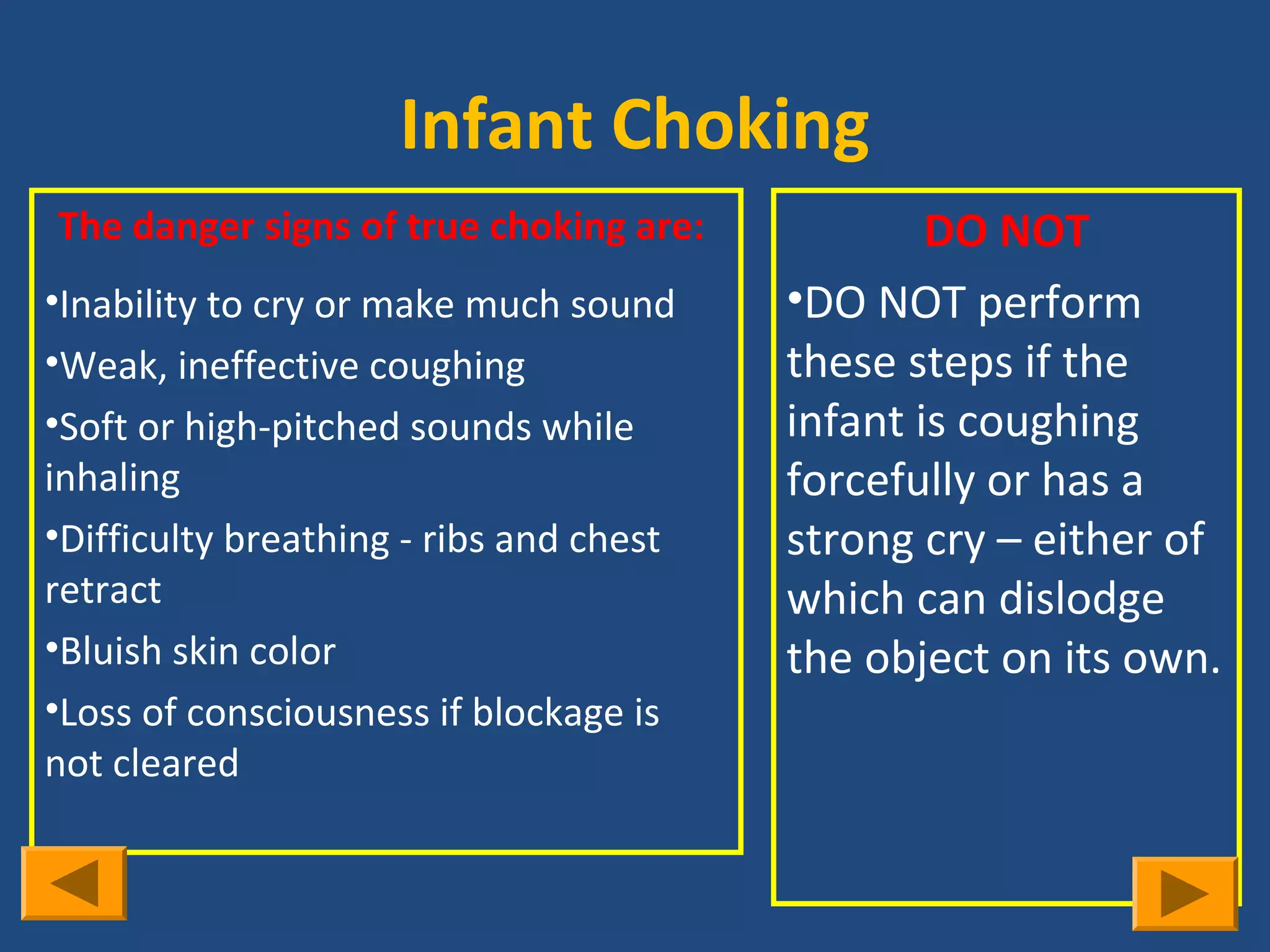 Infant Choking

The danger signs of true choking are:

•Inability to cry or make much sound

•Weak, ineffective coughing

•Soft or high-pitched sounds while inhaling

•Difficulty breathing - ribs and chest retract

•Bluish skin color

•Loss of consciousness if blockage is not cleared

DO NOT

•DO NOT perform these steps if the infant is coughing forcefully or has a strong cry – either of which can dislodge the object on its own.